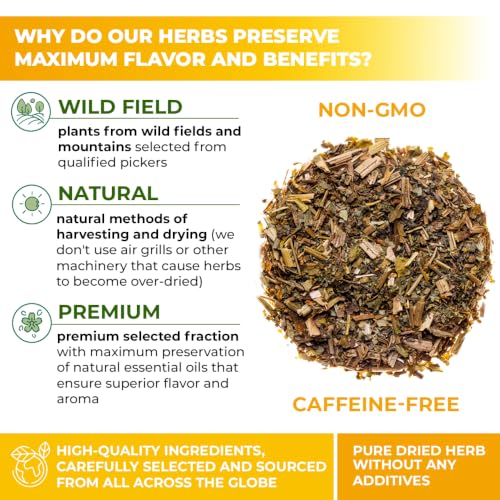 WHY DO OUR HERBS PRESERVE MAXIMUM FLAVOR AND BENEFITS?

WILD FIELD

plants from wild fields and mountains selected from qualified pickers

NATURAL

natural methods of harvesting and drying (we don't use air grills or other machinery that cause herbs to become over-dried)

PREMIUM

premium selected fraction with maximum preservation of natural essential oils that ensure superior flavor and aroma

NON-GMO

CAFFEINE-FREE

HIGH-QUALITY INGREDIENTS, CAREFULLY SELECTED AND SOURCED FROM ALL ACROSS THE GLOBE

PURE DRIED HERB WITHOUT ANY ADDITIVES